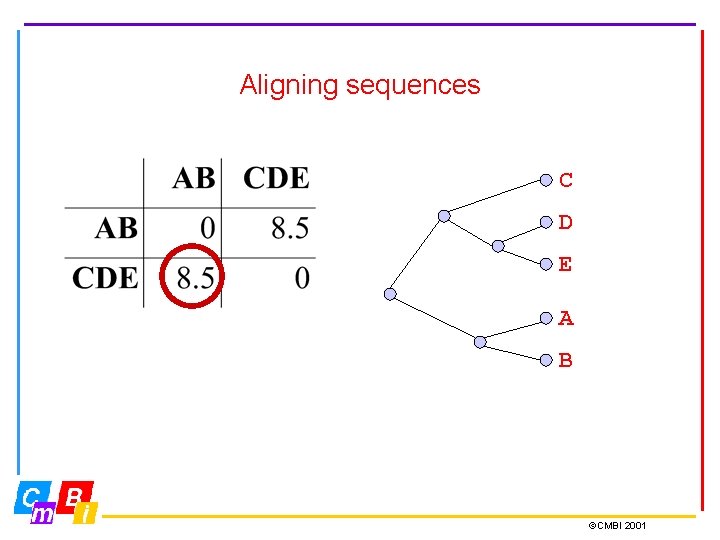 Aligning sequences

| | AB | CDE |
|---|---|---|
| AB | 0 | 8.5 |
| CDE | 8.5 | 0 |

C
D
E
A
B

C m B i

©CMBI 2001